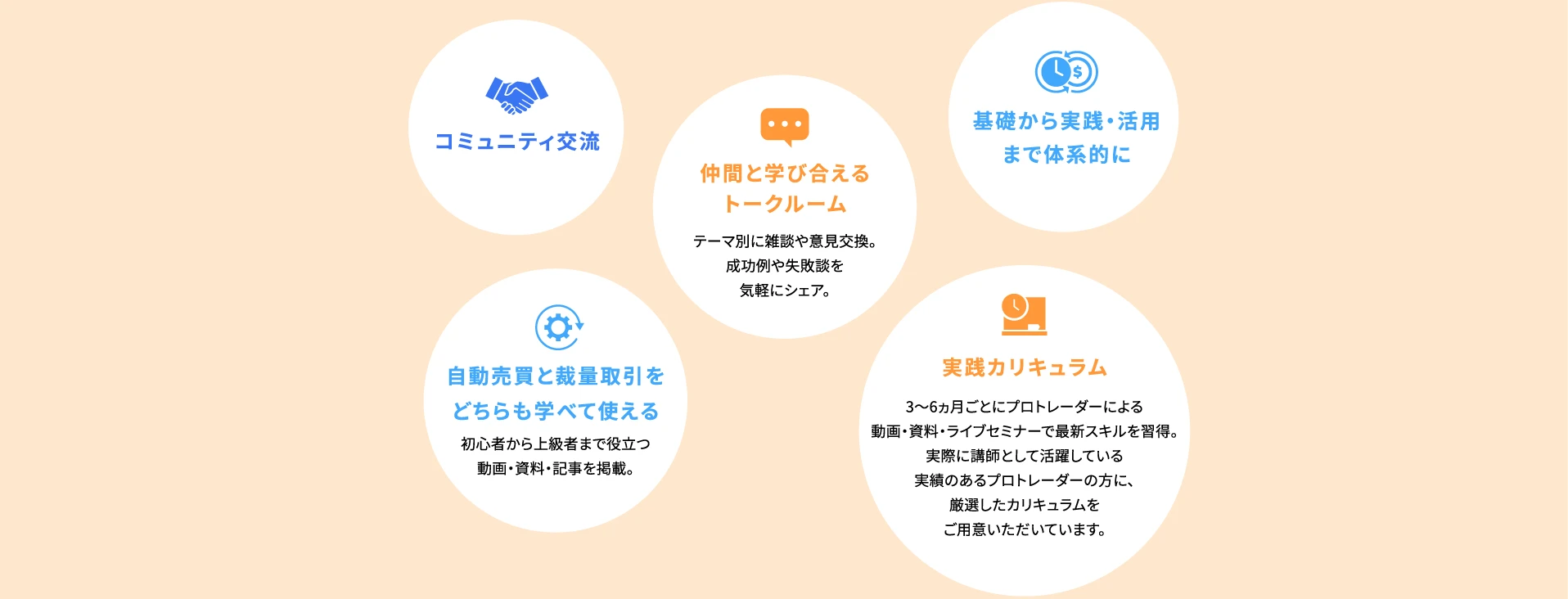 コミュニティ交流

仲間と学び合える
トークルーム

テーマ別に雑談や意見交換。
成功例や失敗談を
気軽にシェア。

基礎から実践・活用
まで体系的に

自動売買と裁量取引を
どちらも学べて使える

初心者から上級者まで役立つ
動画・資料・記事を掲載。

実践カリキュラム

3〜6ヵ月ごとにプロトレーダーによる
動画・資料・ライブセミナーで最新スキルを習得。
実際に講師として活躍している
実績のあるプロトレーダーの方に、
厳選したカリキュラムを
ご用意いただいています。